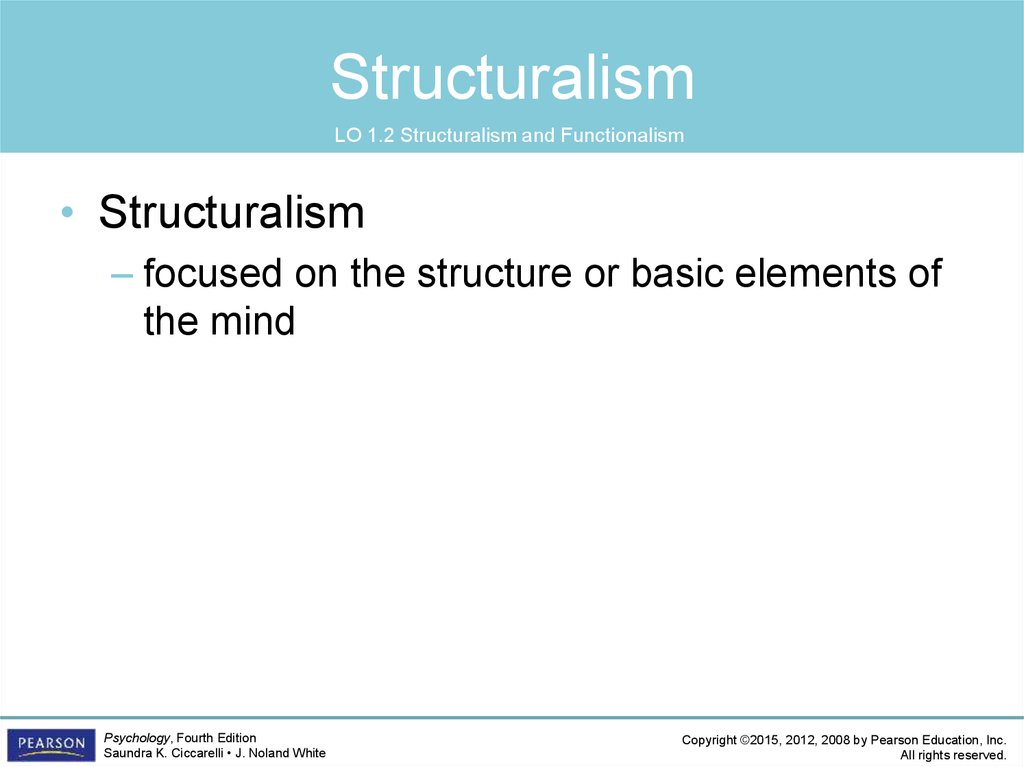 Structuralism

LO 1.2 Structuralism and Functionalism

• Structuralism
– focused on the structure or basic elements of the mind

PEARSON

Psychology, Fourth Edition
Saundra K. Ciccarelli • J. Noland White

Copyright ©2015, 2012, 2008 by Pearson Education, Inc.
All rights reserved.